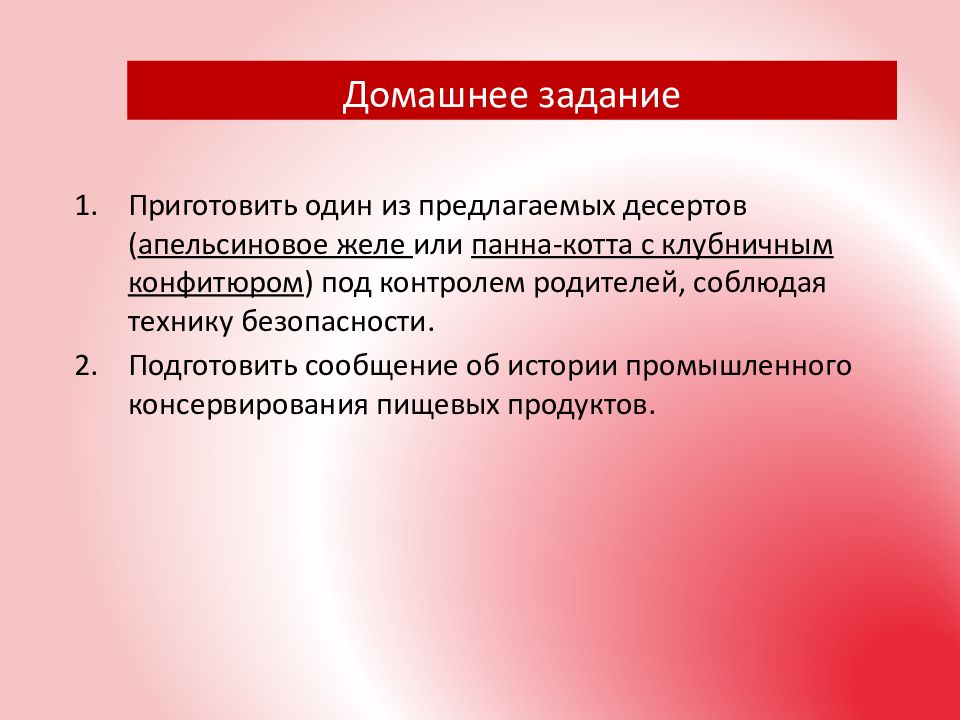 Домашнее задание

1. Приготовить один из предлагаемых десертов (апельсиновое желе или панна-котта с клубничным конфитюром) под контролем родителей, соблюдая технику безопасности.
2. Подготовить сообщение об истории промышленного консервирования пищевых продуктов.